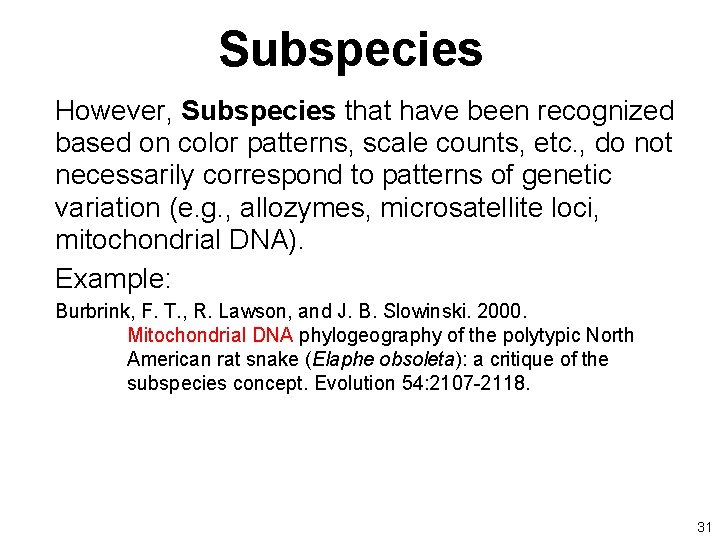 Subspecies

However, Subspecies that have been recognized based on color patterns, scale counts, etc., do not necessarily correspond to patterns of genetic variation (e.g., allozymes, microsatellite loci, mitochondrial DNA).

Example:

Burbrink, F. T., R. Lawson, and J. B. Slowinski. 2000. Mitochondrial DNA phylogeography of the polytypic North American rat snake (Elaphe obsoleta): a critique of the subspecies concept. Evolution 54:2107-2118.

31